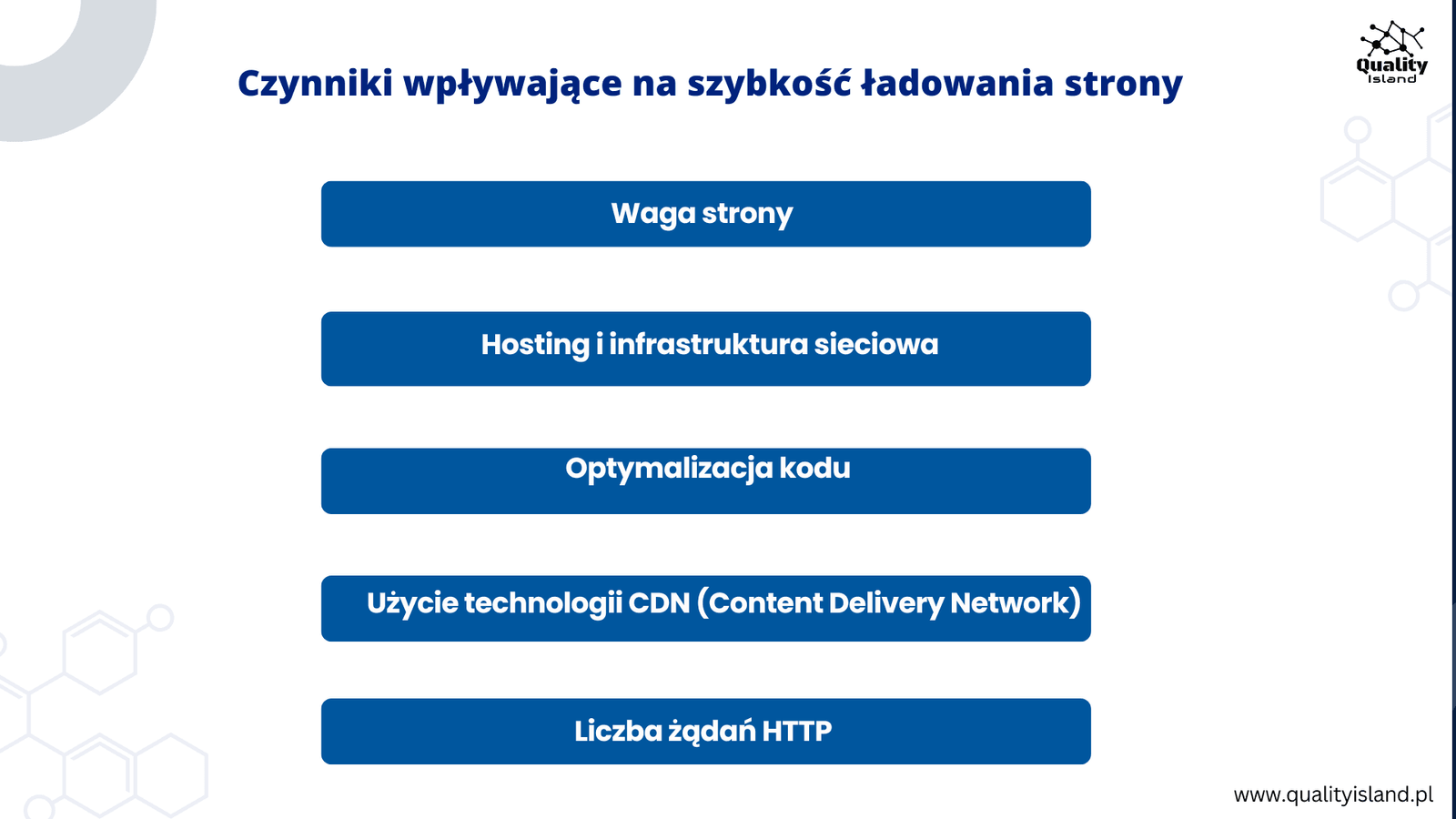 Quality Island

Czynniki wpływające na szybkość ładowania strony

Waga strony

Hosting i infrastruktura sieciowa

Optymalizacja kodu

Użycie technologii CDN (Content Delivery Network)

Liczba żądań HTTP

www.qualityisland.pl